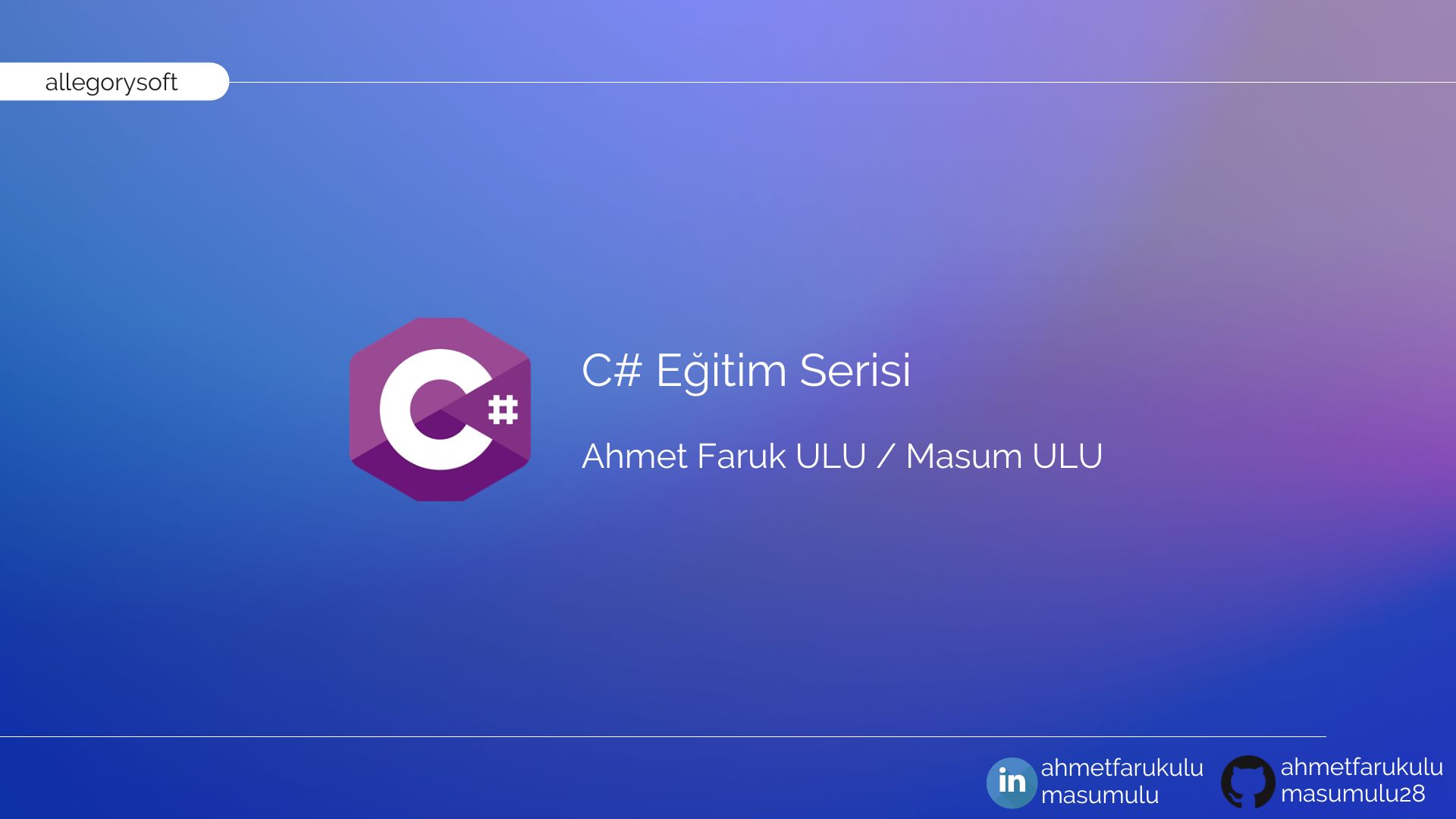 allegorysoft

C#

C# Eğitim Serisi

Ahmet Faruk ULU / Masum ULU

in ahmetfarukulu
masumulu

ahmetfarukulu
masumulu28